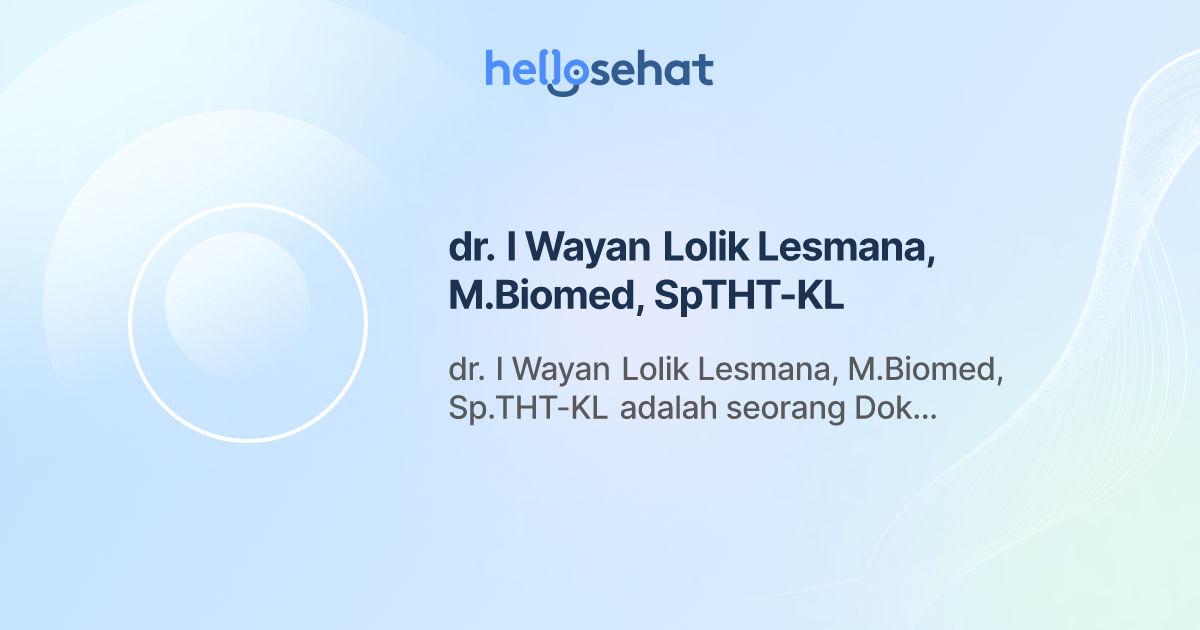 hellosehat

dr. I Wayan Lolik Lesmana, M.Biomed, SpTHT-KL

dr. I Wayan Lolik Lesmana, M.Biomed, Sp.THT-KL adalah seorang Dok...